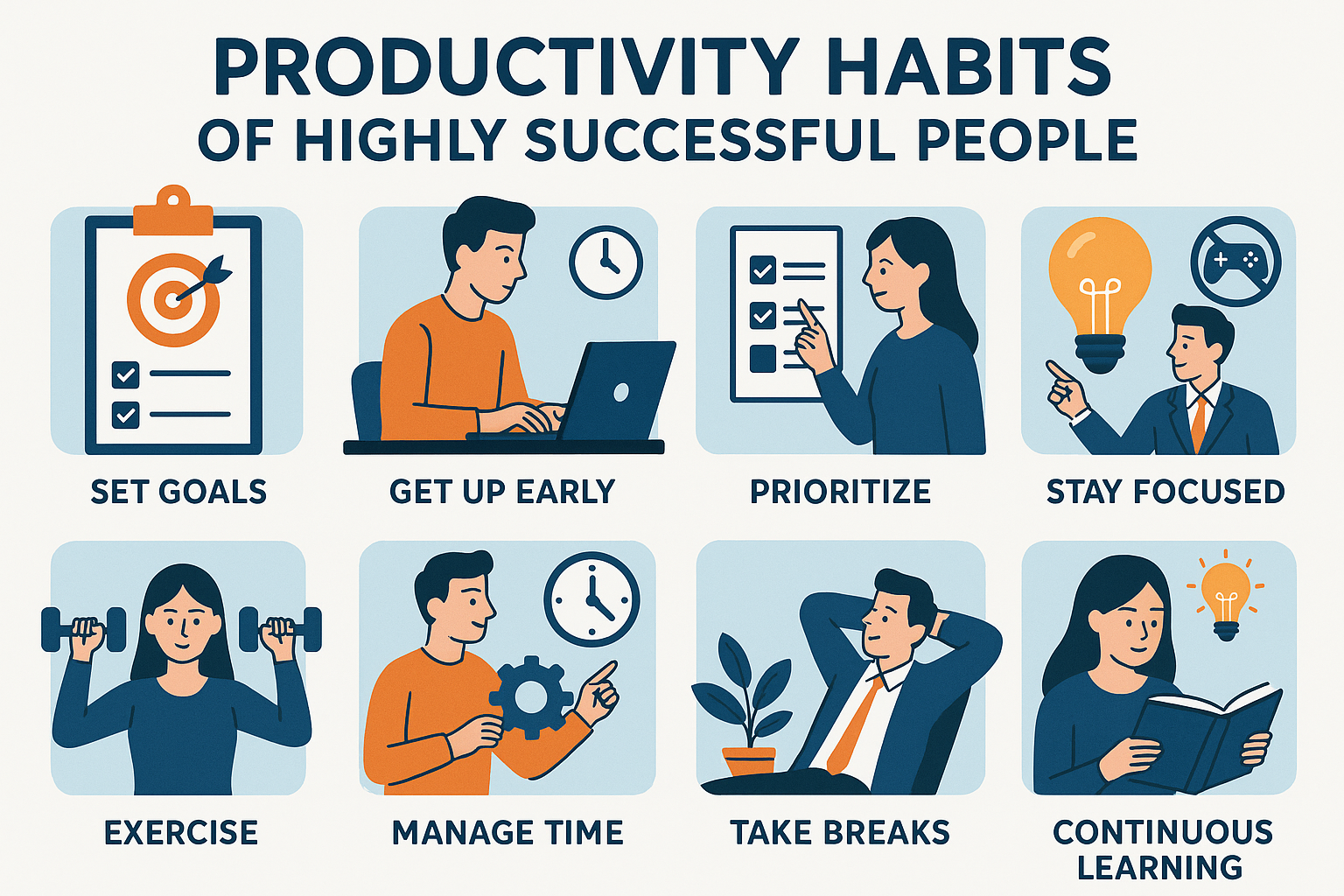 PRODUCTIVITY HABITS
OF HIGHLY SUCCESSFUL PEOPLE

SET GOALS

GET UP EARLY

PRIORITIZE

STAY FOCUSED

EXERCISE

MANAGE TIME

TAKE BREAKS

CONTINUOUS LEARNING